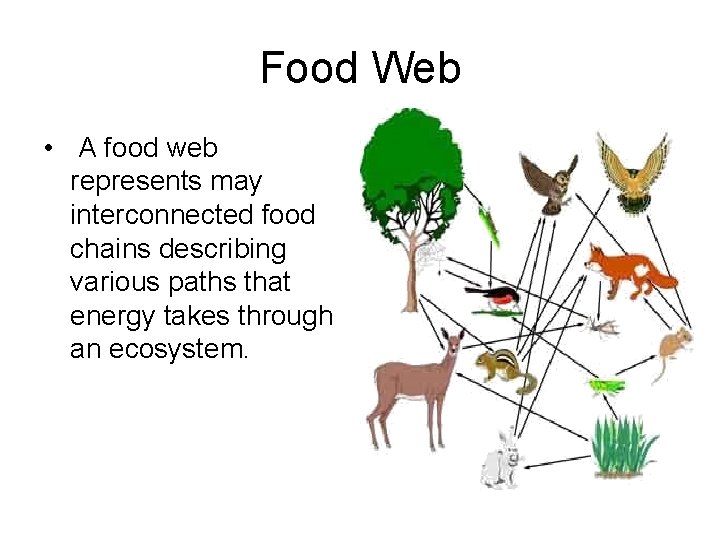 Food Web

• A food web represents may interconnected food chains describing various paths that energy takes through an ecosystem.